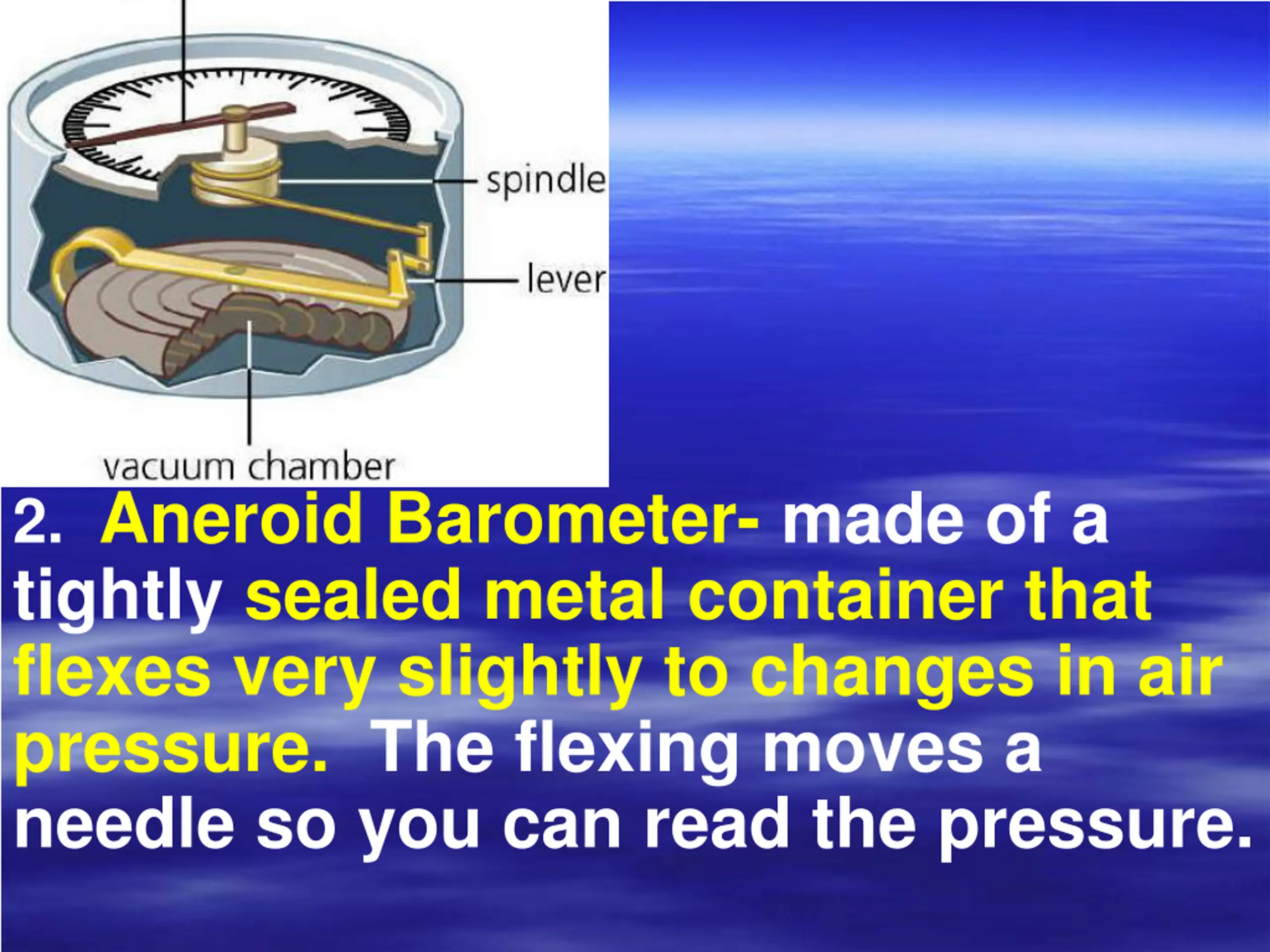 spindle

lever

vacuum chamber

2. Aneroid Barometer- made of a tightly sealed metal container that flexes very slightly to changes in air pressure. The flexing moves a needle so you can read the pressure.